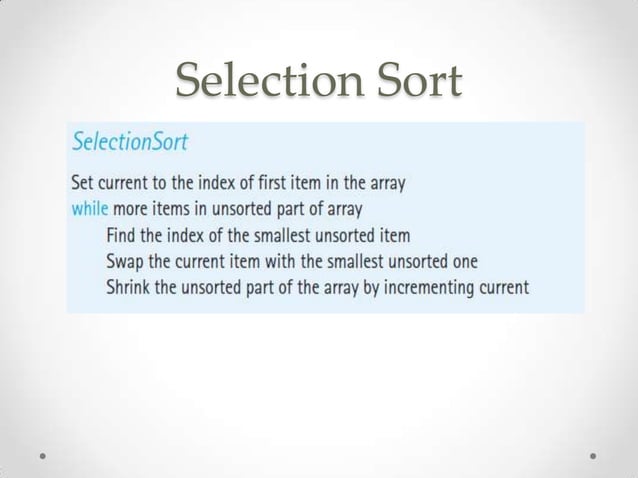 Selection Sort

SelectionSort

Set current to the index of first item in the array
while more items in unsorted part of array
Find the index of the smallest unsorted item
Swap the current item with the smallest unsorted one
Shrink the unsorted part of the array by incrementing current